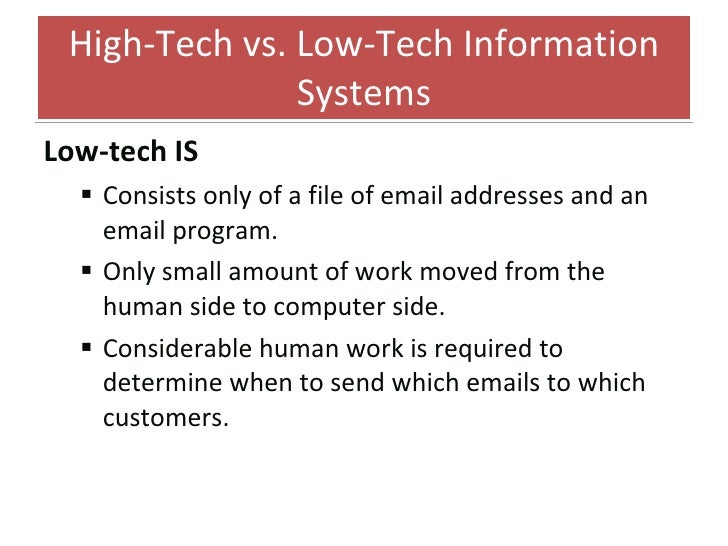 High-Tech vs. Low-Tech Information Systems

Low-tech IS

▪ Consists only of a file of email addresses and an email program.

▪ Only small amount of work moved from the human side to computer side.

▪ Considerable human work is required to determine when to send which emails to which customers.